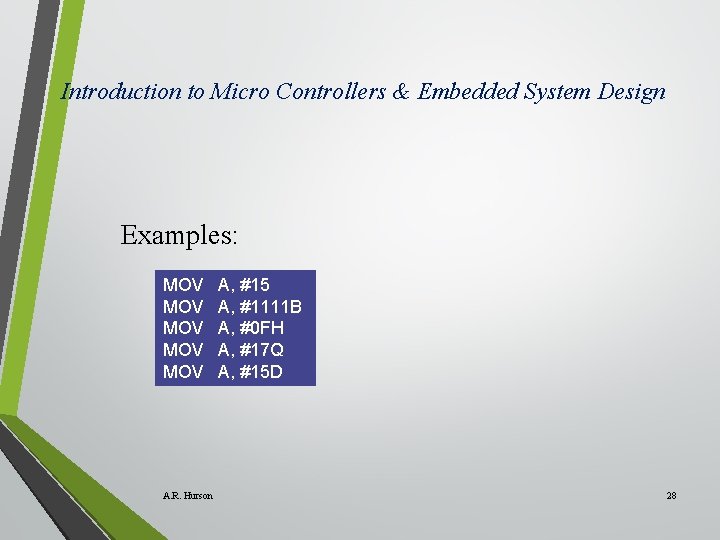 Introduction to Micro Controllers & Embedded System Design

Examples:

MOV A, #15
MOV A, #1111B
MOV A, #0FH
MOV A, #17Q
MOV A, #15D

A.R. Hurson

28